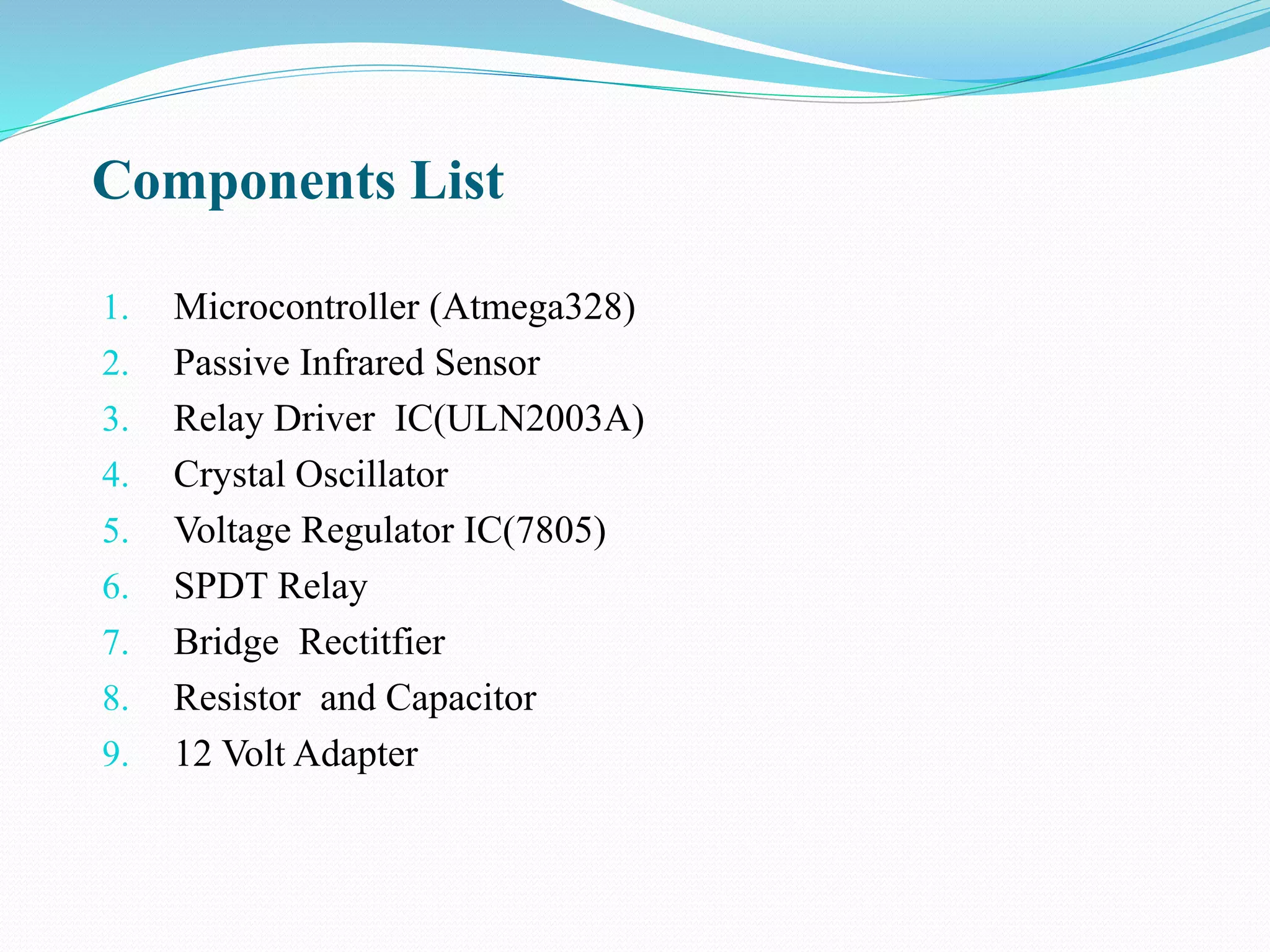 Components List

1. Microcontroller (Atmega328)
2. Passive Infrared Sensor
3. Relay Driver IC(ULN2003A)
4. Crystal Oscillator
5. Voltage Regulator IC(7805)
6. SPDT Relay
7. Bridge Rectitfier
8. Resistor and Capacitor
9. 12 Volt Adapter